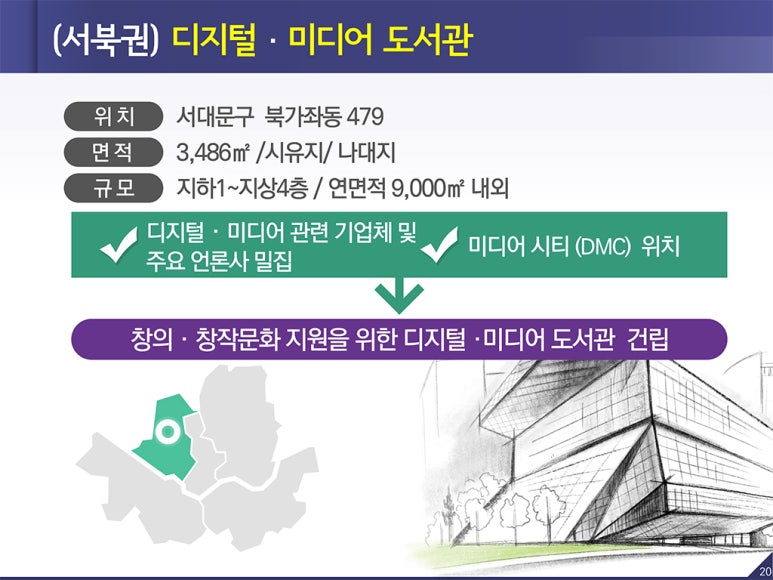 (서북권) 디지털 · 미디어 도서관

위 치 서대문구 북가좌동 479

면 적 3,486㎡ /시유지/ 나대지

규 모 지하1~지상4층 / 연면적 9,000㎡ 내외

디지털 · 미디어 관련 기업체 및 주요 언론사 밀집

미디어 시티 (DMC) 위치

창의 · 창작문화 지원을 위한 디지털 ·미디어 도서관 건립

20